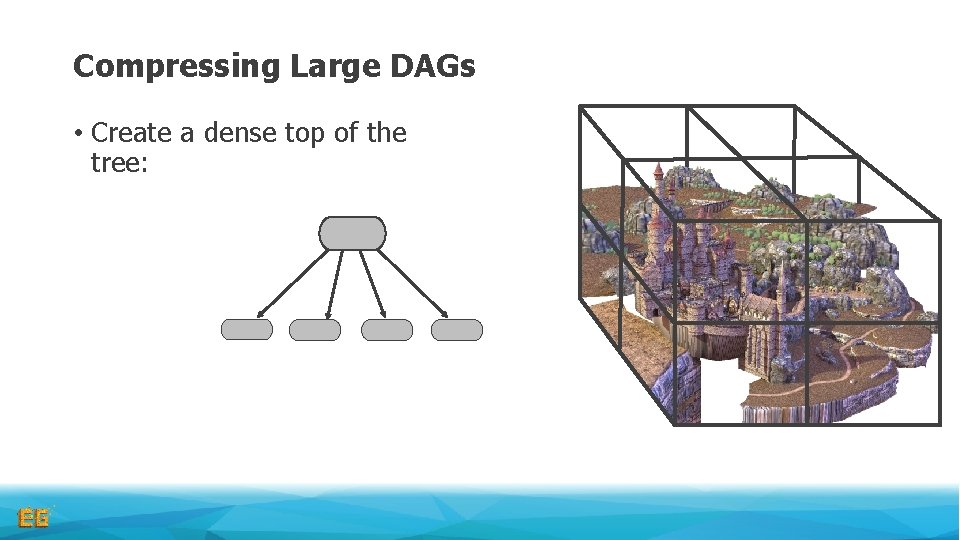 Compressing Large DAGs

• Create a dense top of the tree:

EG